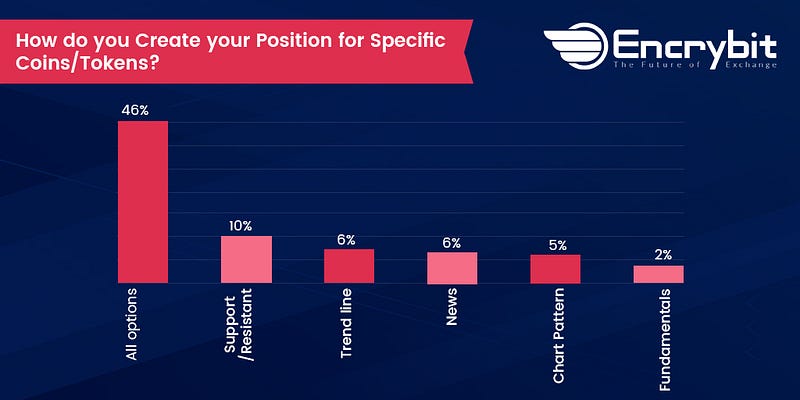 How do you Create your Position for Specific Coins/Tokens?

Encrybit
The Future of Exchange

46%
10%
6%
6%
5%
2%

All options
Support /Resistant
Trend line
News
Chart Pattern
Fundamentals